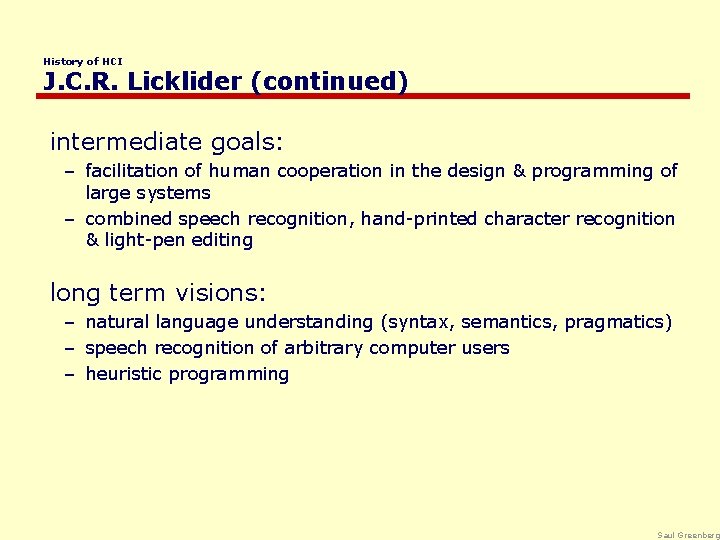 History of HCI
J.C.R. Licklider (continued)

intermediate goals:
– facilitation of human cooperation in the design & programming of large systems
– combined speech recognition, hand-printed character recognition & light-pen editing

long term visions:
– natural language understanding (syntax, semantics, pragmatics)
– speech recognition of arbitrary computer users
– heuristic programming

Saul Greenberg